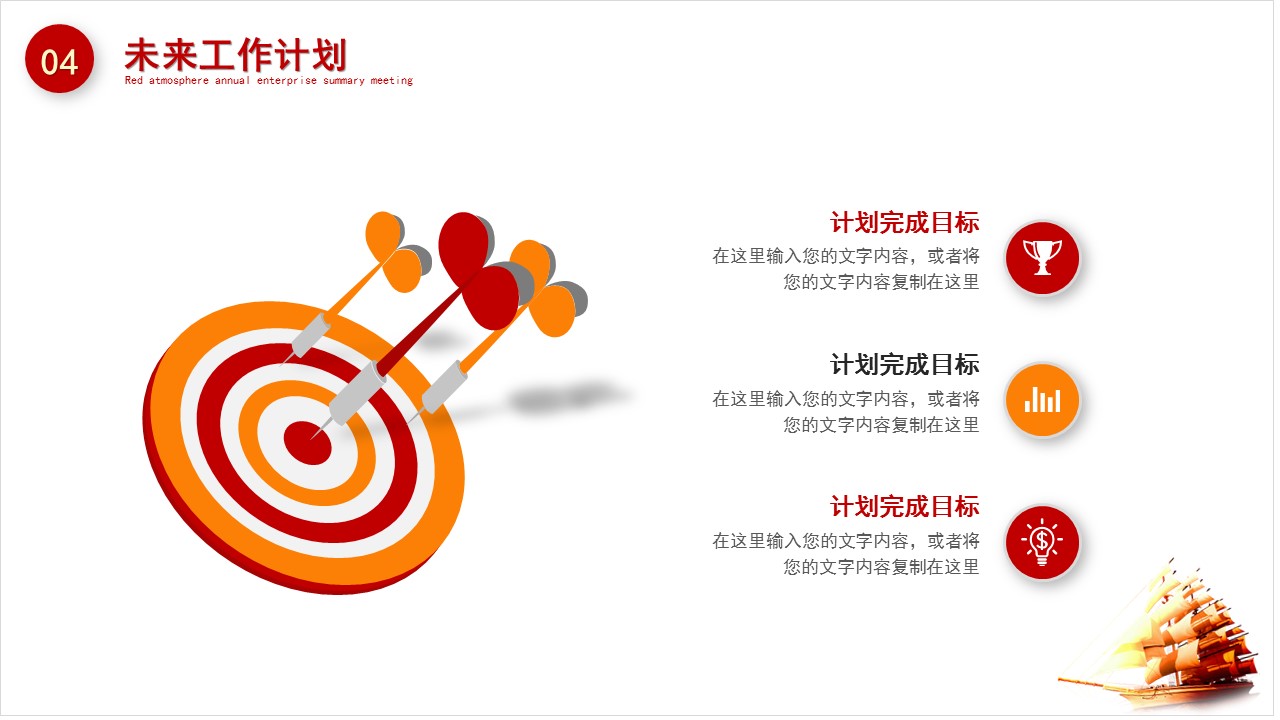 04

未来工作计划
Red atmosphere annual enterprise summary meeting

计划完成目标
在这里输入您的文字内容，或者将您的文字内容复制在这里

计划完成目标
在这里输入您的文字内容，或者将您的文字内容复制在这里

计划完成目标
在这里输入您的文字内容，或者将您的文字内容复制在这里